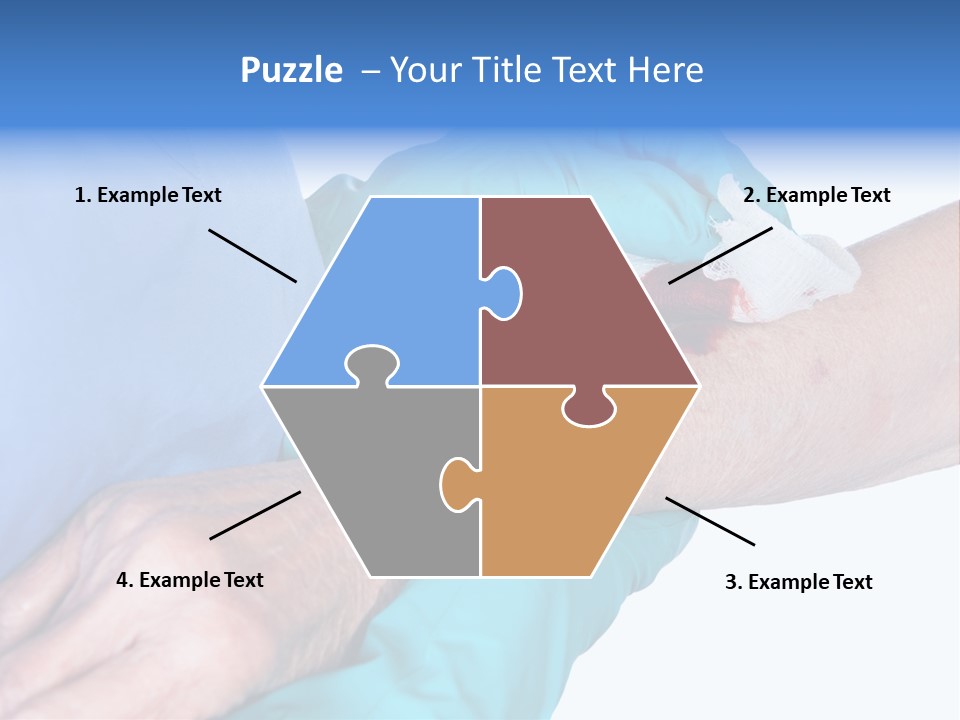 Puzzle – Your Title Text Here

1. Example Text

2. Example Text

4. Example Text

3. Example Text